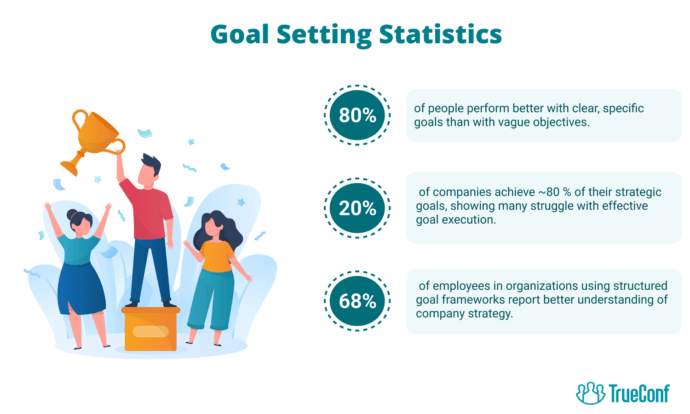 Goal Setting Statistics

80%

of people perform better with clear, specific goals than with vague objectives.

20%

of companies achieve ~80 % of their strategic goals, showing many struggle with effective goal execution.

68%

of employees in organizations using structured goal frameworks report better understanding of company strategy.

TrueConf